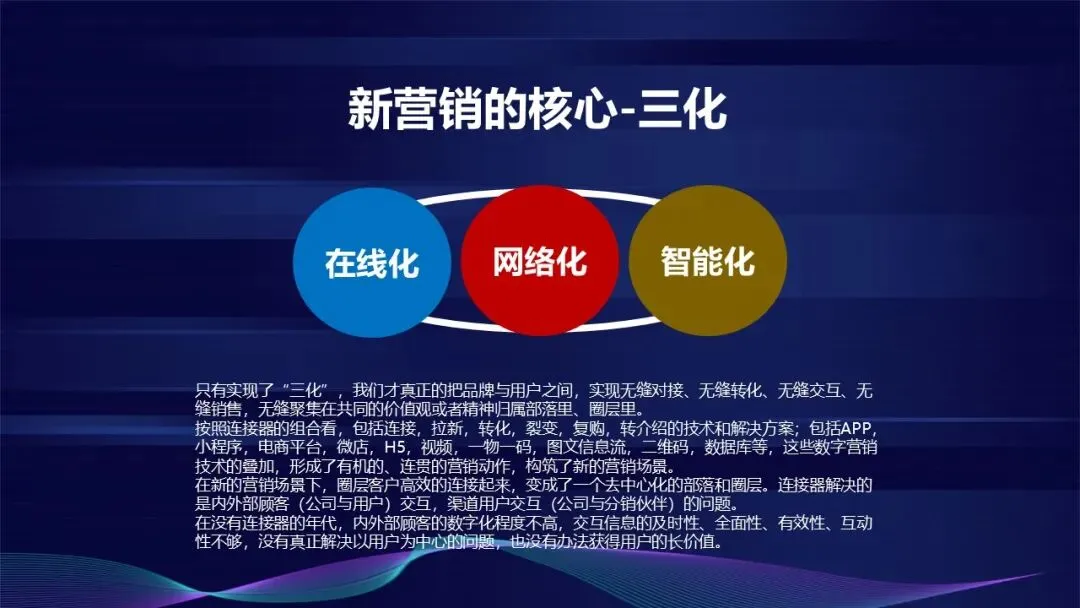 新营销的核心-三化

在线化

网络化

智能化

只有实现了“三化”，我们才真正的把品牌与用户之间，实现无缝对接、无缝转化、无缝交互、无缝销售，无缝聚集在共同的价值观或者精神归属部落里、圈层里。
按照连接器的组合看，包括连接，拉新，转化，裂变，复购，转介绍的技术和解决方案；包括APP，小程序，电商平台，微店，H5，视频，一物一码，图文信息流，二维码，数据库等，这些数字营销技术的叠加，形成了有机的、连贯的营销动作，构筑了新的营销场景。
在新的营销场景下，圈层客户高效的连接起来，变成了一个去中心化的部落和圈层。连接器解决的是内外部顾客（公司与用户）交互，渠道用户交互（公司与分销伙伴）的问题。
在没有连接器的年代，内外部顾客的数字化程度不高，交互信息的及时性、全面性、有效性、互动性不够，没有真正解决以用户为中心的问题，也没有办法获得用户的长价值。